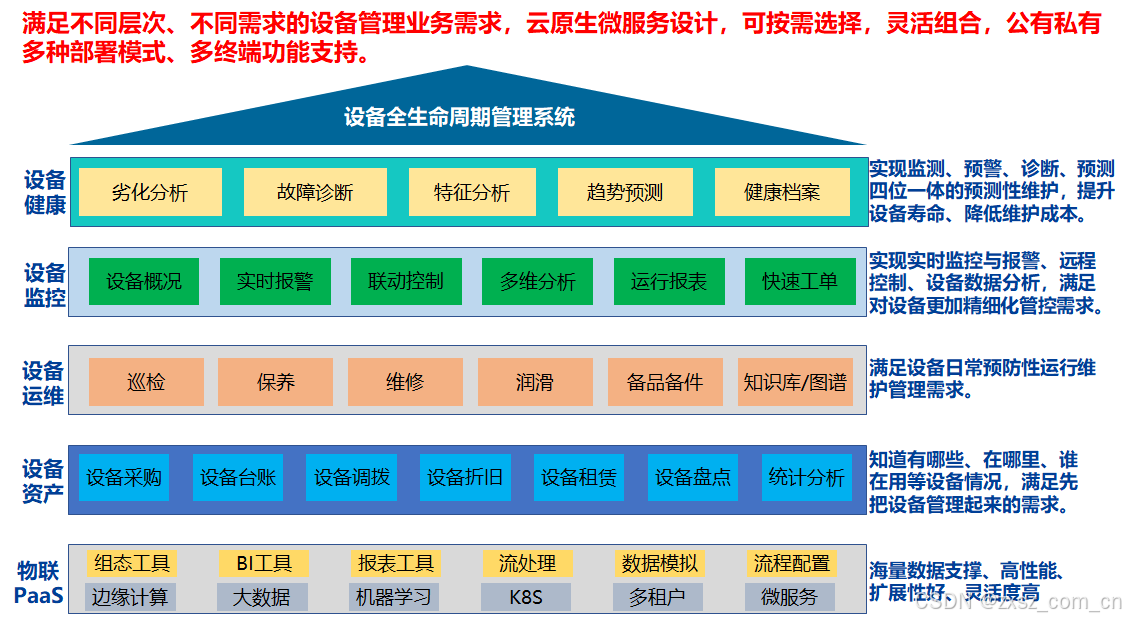 满足不同层次、不同需求的设备管理业务需求，云原生微服务设计，可按需选择，灵活组合，公有私有多种部署模式、多终端功能支持。

设备全生命周期管理系统

设备健康

劣化分析 故障诊断 特征分析 趋势预测 健康档案

实现监测、预警、诊断、预测四位一体的预测性维护，提升设备寿命、降低维护成本。

设备监控

设备概况 实时报警 联动控制 多维分析 运行报表 快速工单

实现实时监控与报警、远程控制、设备数据分析，满足对设备更加精细化管控需求。

设备运维

巡检 保养 维修 润滑 备品备件 知识库/图谱

满足设备日常预防性运行维护管理需求。

设备资产

设备采购 设备台账 设备调拨 设备折旧 设备租赁 设备盘点 统计分析

知道有哪些、在哪里、谁在用等设备情况，满足先把设备管理起来的需求。

物联PaaS

组态工具 BI工具 报表工具 流处理 数据模拟 流程配置
边缘计算 大数据 机器学习 K8S 多租户 微服务

海量数据支撑、高性能、扩展性好、灵活度高

CSDN @zxsz_com_cn